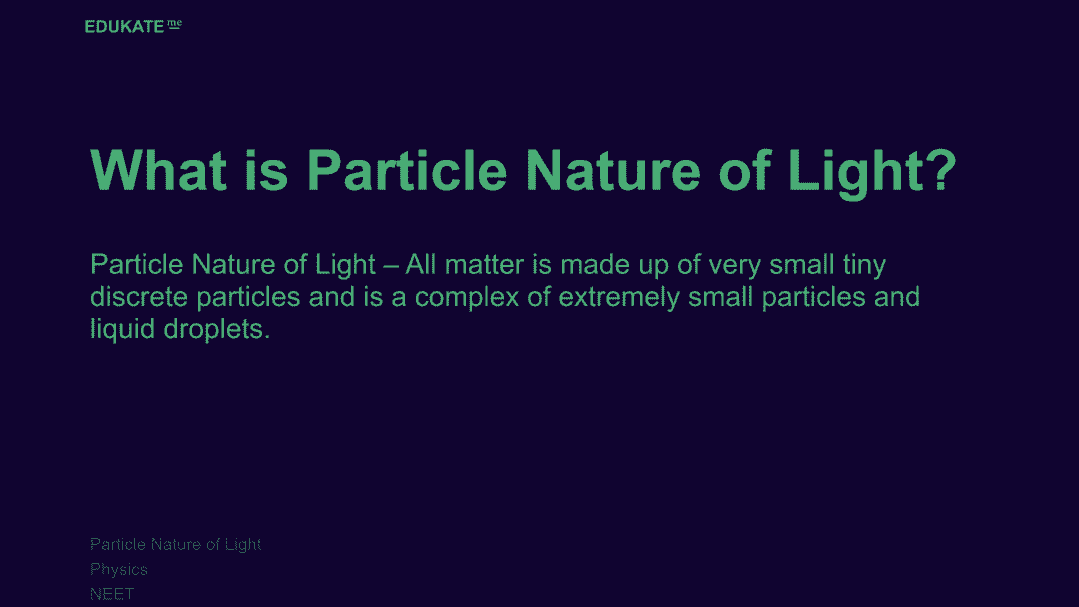 EDUKATE me

What is Particle Nature of Light?

Particle Nature of Light – All matter is made up of very small tiny discrete particles and is a complex of extremely small particles and liquid droplets.

Particle Nature of Light
Physics
NEET